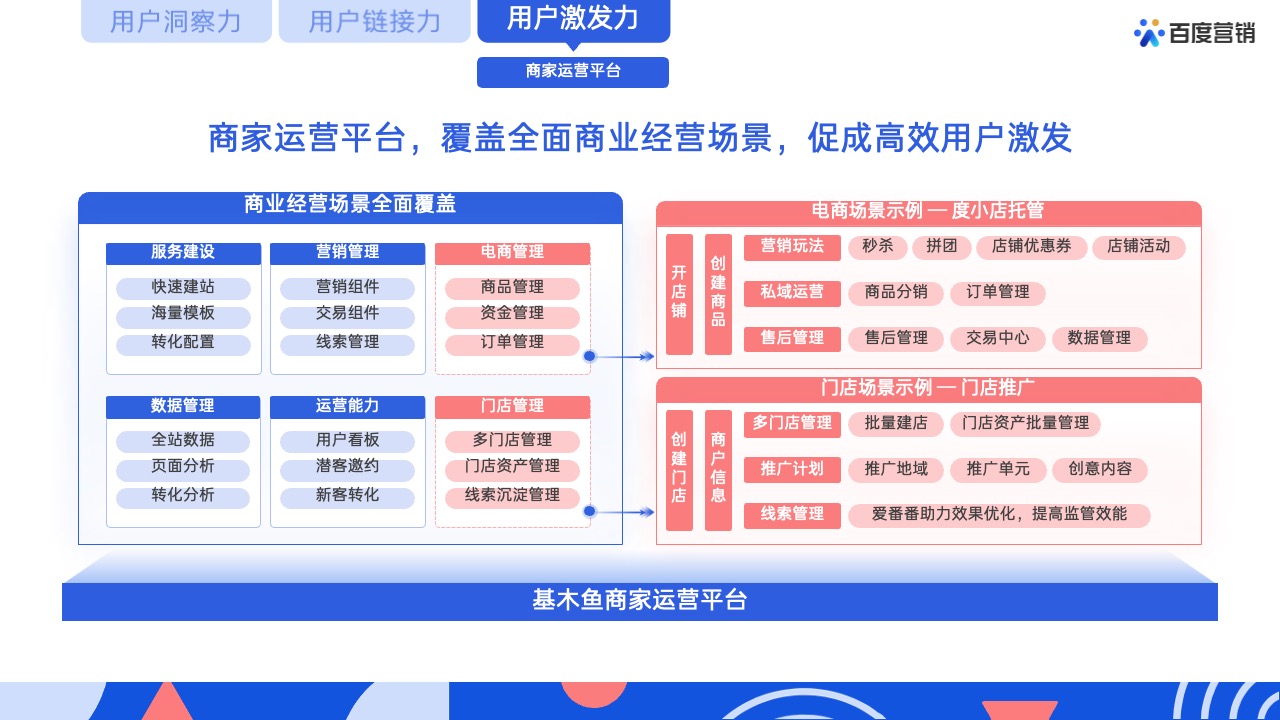 用户洞察力 用户链接力 用户激发力

商家运营平台

百度营销

商家运营平台，覆盖全面商业经营场景，促成高效用户激发

商业经营场景全面覆盖

服务建设
快速建站
海量模板
转化配置

营销管理
营销组件
交易组件
线索管理

电商管理
商品管理
资金管理
订单管理

数据管理
全站数据
页面分析
转化分析

运营能力
用户看板
潜客邀约
新客转化

门店管理
多门店管理
门店资产管理
线索沉淀管理

电商场景示例 — 度小店托管

开店铺
创建商品

营销玩法 秒杀 拼团 店铺优惠券 店铺活动
私域运营 商品分销 订单管理
售后管理 售后管理 交易中心 数据管理

门店场景示例 — 门店推广

创建门店
商户信息

多门店管理 批量建店 门店资产批量管理
推广计划 推广地域 推广单元 创意内容
线索管理 爱番番助力效果优化，提高监管效能

基木鱼商家运营平台